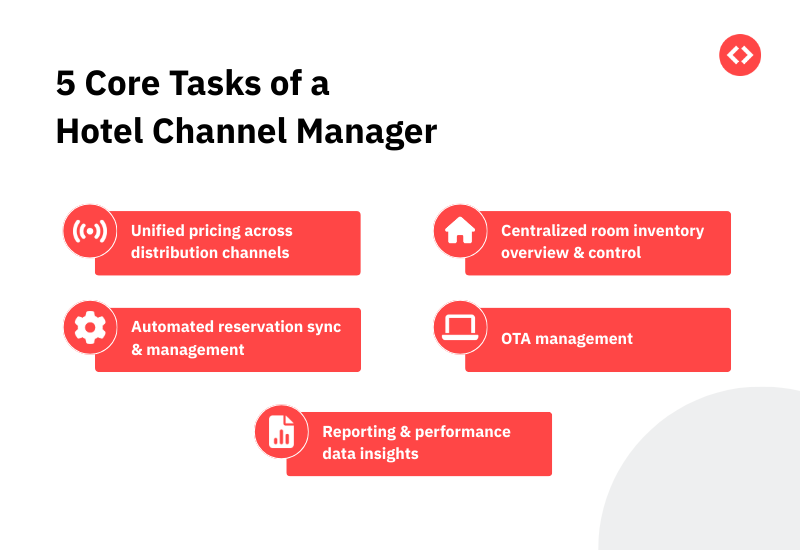 5 Core Tasks of a Hotel Channel Manager

Unified pricing across distribution channels

Centralized room inventory overview & control

Automated reservation sync & management

OTA management

Reporting & performance data insights